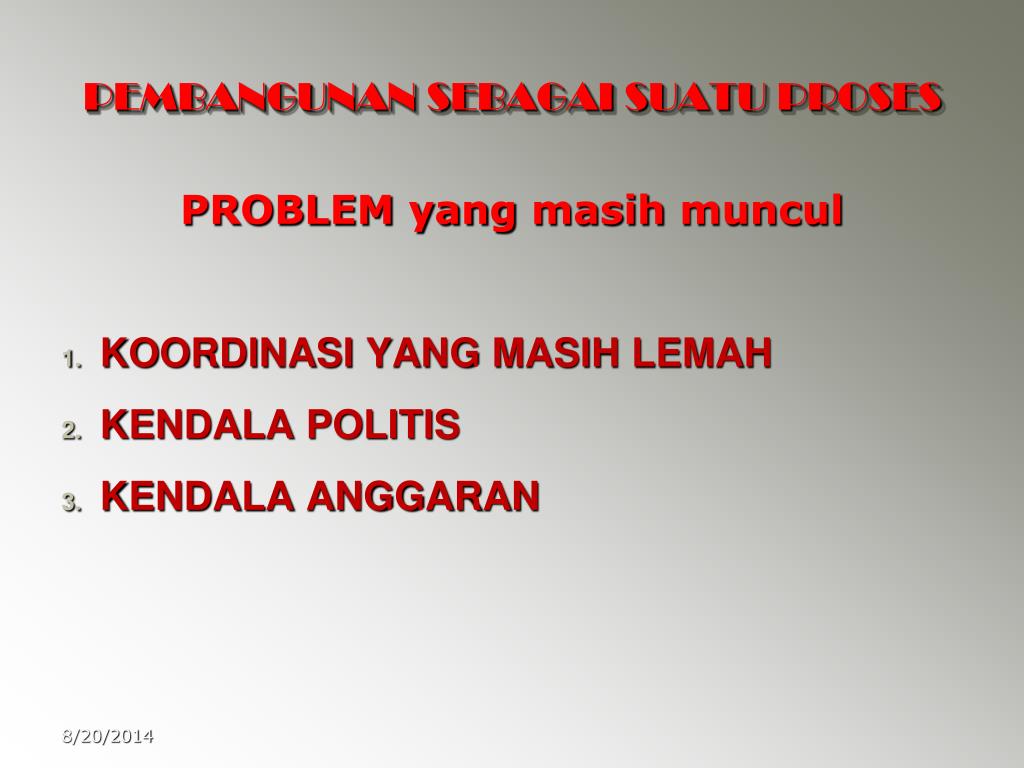 PEMBANGUNAN SEBAGAI SUATU PROSES

PROBLEM yang masih muncul

1. KOORDINASI YANG MASIH LEMAH
2. KENDALA POLITIS
3. KENDALA ANGGARAN

8/20/2014